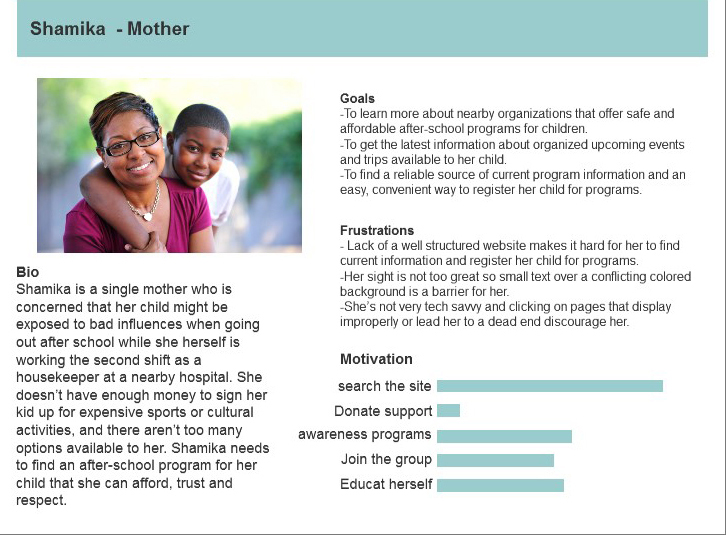 Shamika - Mother

Bio
Shamika is a single mother who is concerned that her child might be exposed to bad influences when going out after school while she herself is working the second shift as a housekeeper at a nearby hospital. She doesn't have enough money to sign her kid up for expensive sports or cultural activities, and there aren't too many options available to her. Shamika needs to find an after-school program for her child that she can afford, trust and respect.

Goals
-To learn more about nearby organizations that offer safe and affordable after-school programs for children.
-To get the latest information about organized upcoming events and trips available to her child.
-To find a reliable source of current program information and an easy, convenient way to register her child for programs.

Frustrations
- Lack of a well structured website makes it hard for her to find current information and register her child for programs.
-Her sight is not too great so small text over a conflicting colored background is a barrier for her.
-She's not very tech savvy and clicking on pages that display improperly or lead her to a dead end discourage her.

Motivation
search the site
Donate support
awareness programs
Join the group
Educat herself